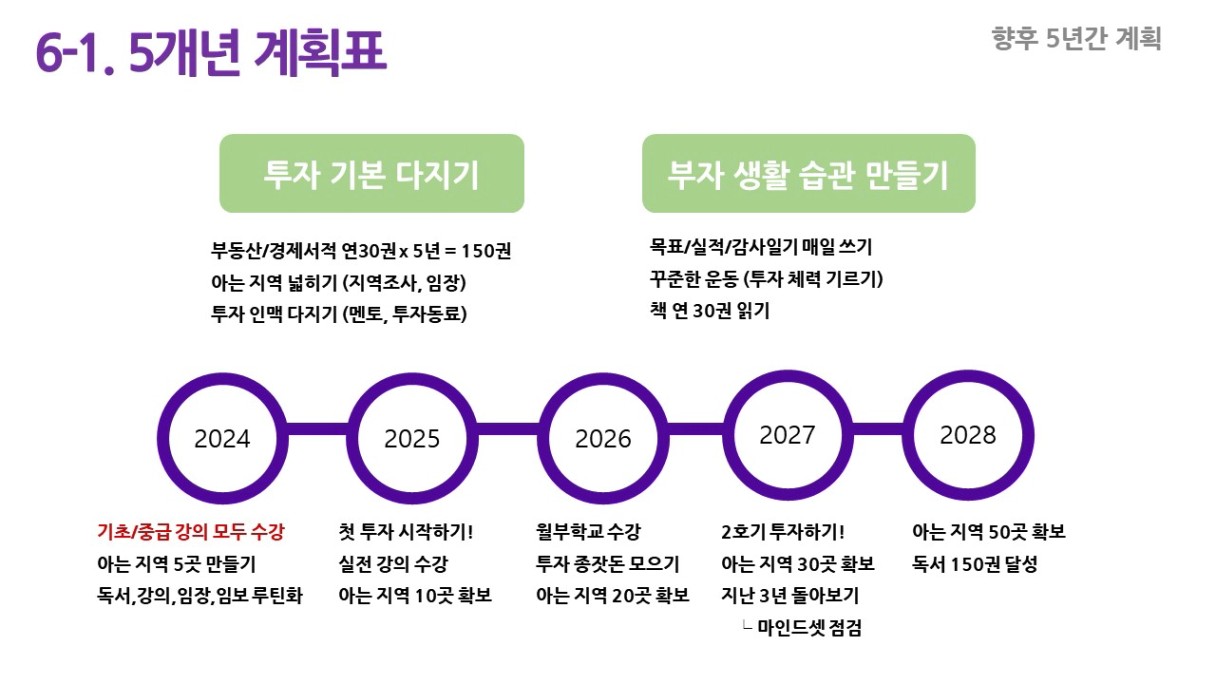 6-1. 5개년 계획표

향후 5년간 계획

투자 기본 다지기

부동산/경제서적 연30권 x 5년 = 150권
아는 지역 넓히기 (지역조사, 임장)
투자 인맥 다지기 (멘토, 투자동료)

부자 생활 습관 만들기

목표/실적/감사일기 매일 쓰기
꾸준한 운동 (투자 체력 기르기)
책 연 30권 읽기

2024

2025

2026

2027

2028

기초/중급 강의 모두 수강
아는 지역 5곳 만들기
독서,강의,임장,임보 루틴화

첫 투자 시작하기!
실전 강의 수강
아는 지역 10곳 확보

월부학교 수강
투자 종잣돈 모으기
아는 지역 20곳 확보

2호기 투자하기!
아는 지역 30곳 확보
지난 3년 돌아보기
ㄴ 마인드셋 점검

아는 지역 50곳 확보
독서 150권 달성